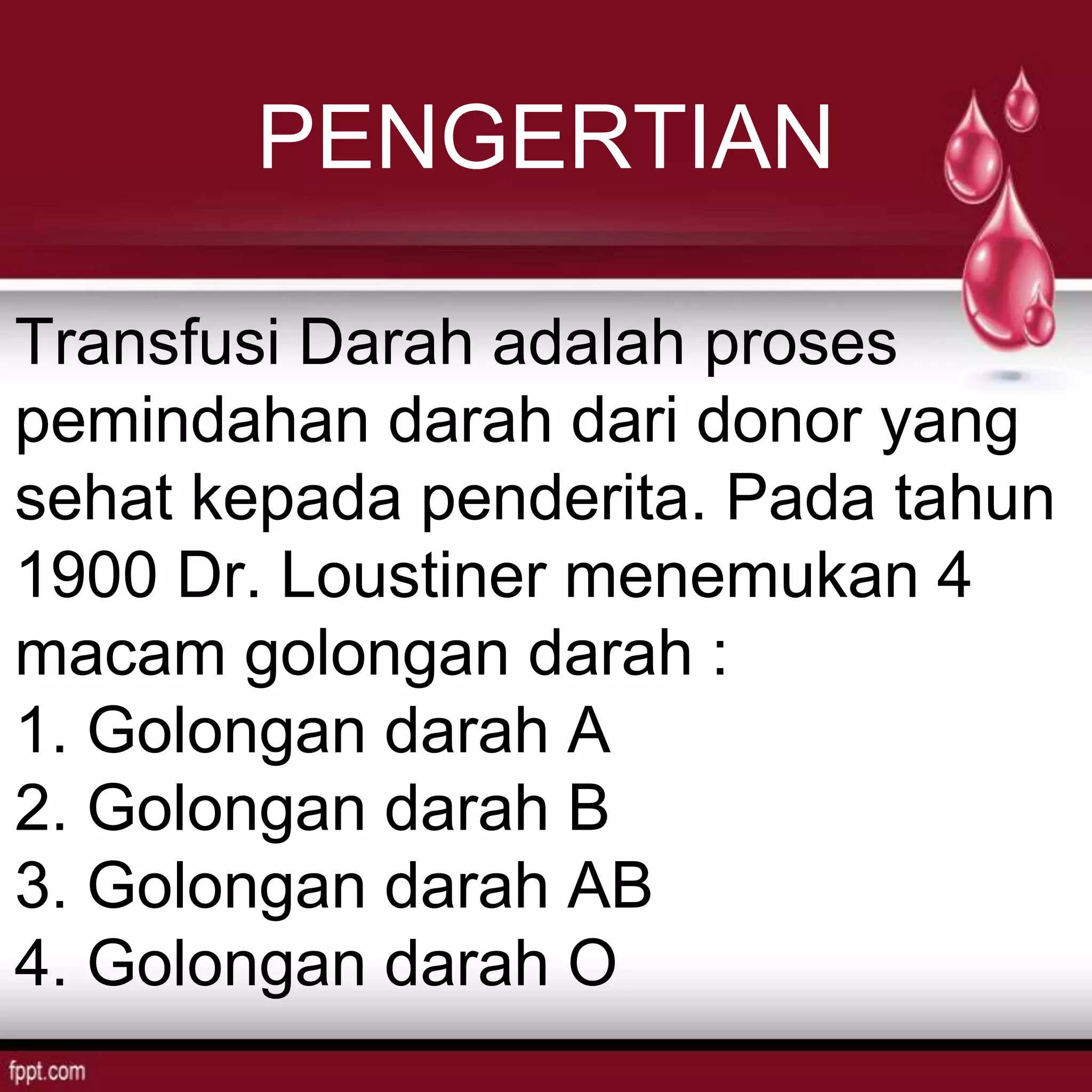 PENGERTIAN

Transfusi Darah adalah proses pemindahan darah dari donor yang sehat kepada penderita. Pada tahun 1900 Dr. Loustiner menemukan 4 macam golongan darah :
1. Golongan darah A
2. Golongan darah B
3. Golongan darah AB
4. Golongan darah O

fppt.com